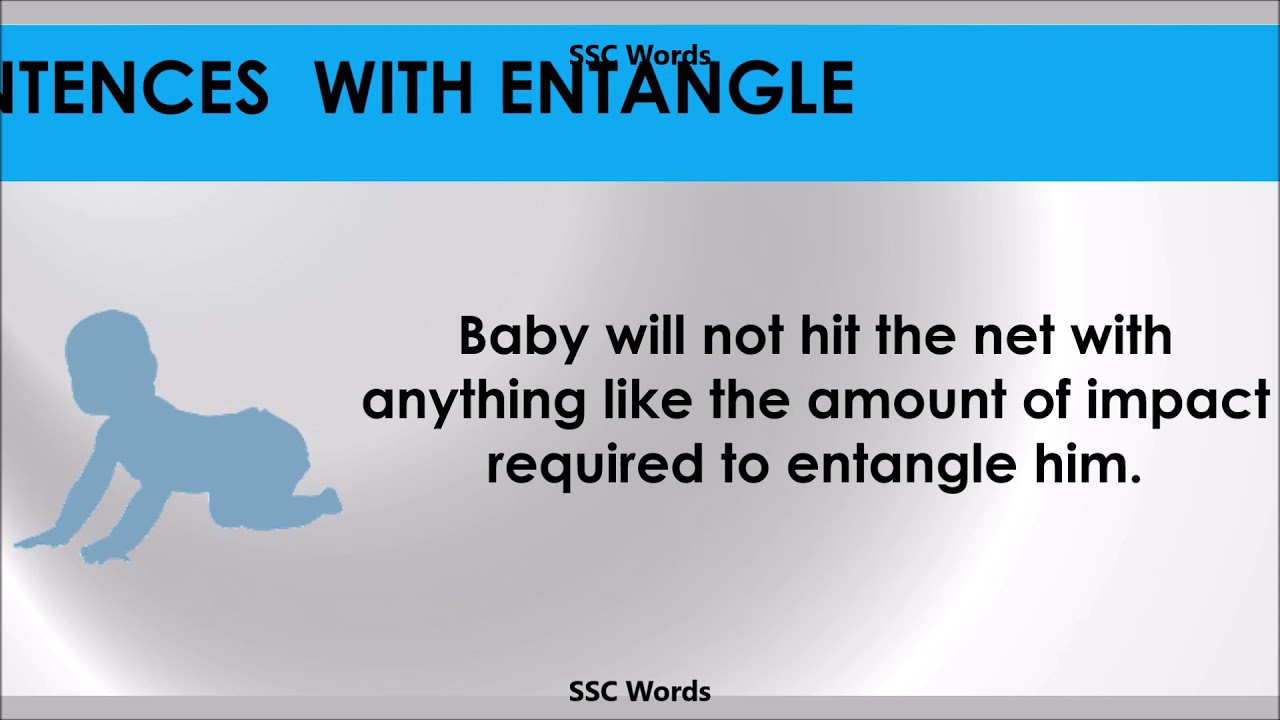 SSC Words

NTENCES WITH ENTANGLE

Baby will not hit the net with anything like the amount of impact required to entangle him.

SSC Words